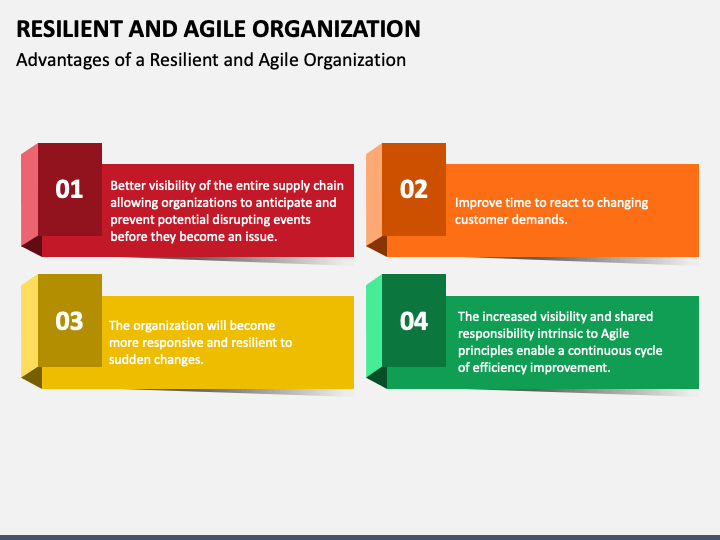 RESILIENT AND AGILE ORGANIZATION

Advantages of a Resilient and Agile Organization

01

Better visibility of the entire supply chain allowing organizations to anticipate and prevent potential disrupting events before they become an issue.

02

Improve time to react to changing customer demands.

03

The organization will become more responsive and resilient to sudden changes.

04

The increased visibility and shared responsibility intrinsic to Agile principles enable a continuous cycle of efficiency improvement.